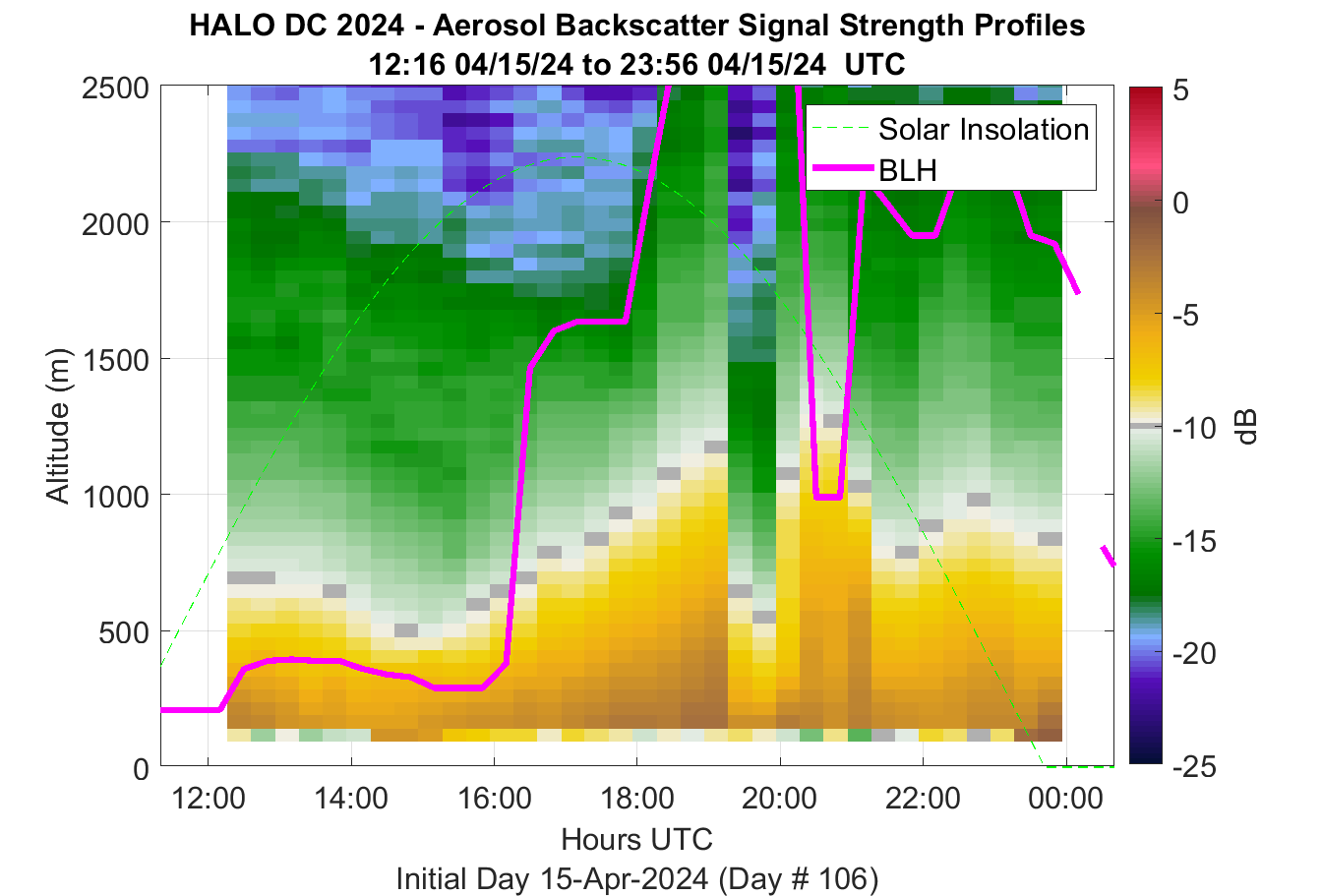 HALO DC 2024 - Aerosol Backscatter Signal Strength Profiles
12:16 04/15/24 to 23:56 04/15/24 UTC

Solar Insolation
BLH

Altitude (m)
2500
2000
1500
1000
500
0

12:00
14:00
16:00
18:00
20:00
22:00
00:00
Hours UTC
Initial Day 15-Apr-2024 (Day # 106)

5
0
-5
-10
-15
-20
-25
dB